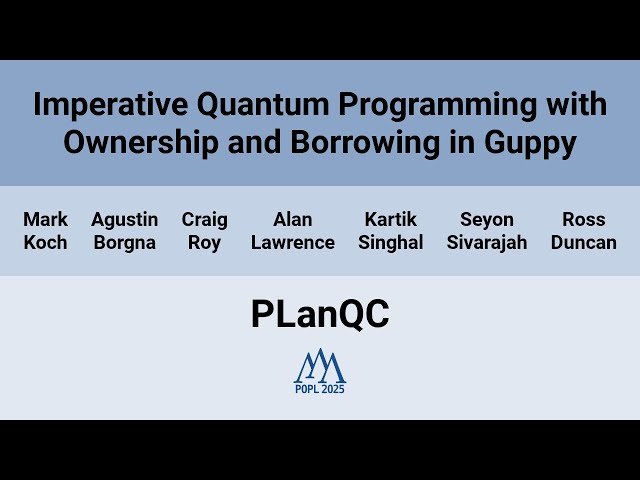 Imperative Quantum Programming with Ownership and Borrowing in Guppy

Mark Koch

Agustin Borgna

Craig Roy

Alan Lawrence

Kartik Singhal

Seyon Sivarajah

Ross Duncan

PLanQC

POPL 2025